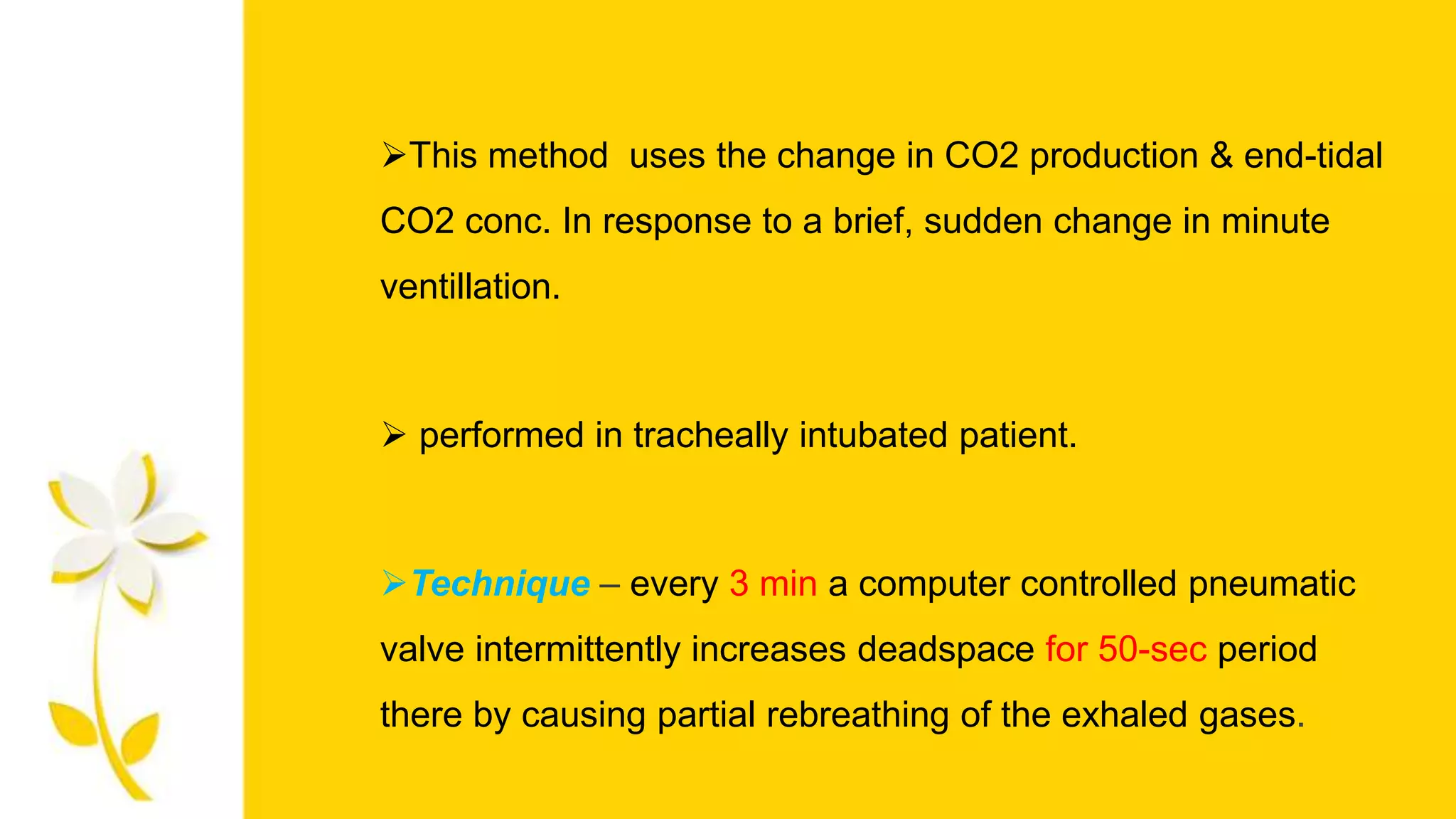 ➢This method uses the change in CO2 production & end-tidal CO2 conc. In response to a brief, sudden change in minute ventillation.

➢ performed in tracheally intubated patient.

➢Technique – every 3 min a computer controlled pneumatic valve intermittently increases deadspace for 50-sec period there by causing partial rebreathing of the exhaled gases.